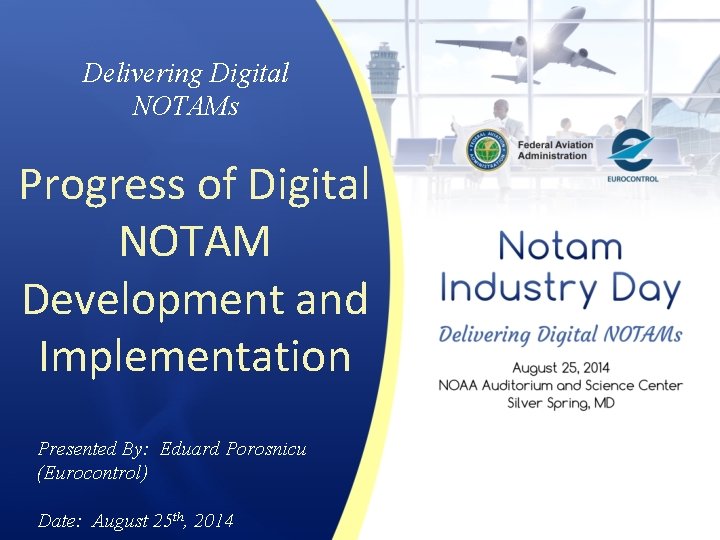 Delivering Digital NOTAMs

Progress of Digital NOTAM Development and Implementation

Presented By: Eduard Porosnicu (Eurocontrol)

Date: August 25$^{th}$, 2014

FEDERAL AVIATION ADMINISTRATION

Federal Aviation Administration

EUROCONTROL

Notam Industry Day

Delivering Digital NOTAMs

August 25, 2014
NOAA Auditorium and Science Center
Silver Spring, MD